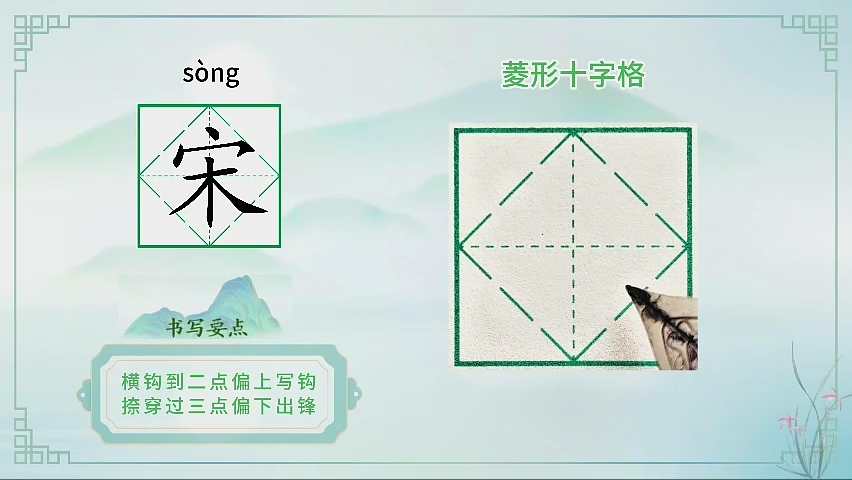 sòng

宋

菱形十字格

书写要点

横钩到二点偏上写钩
捺穿过三点偏下出锋